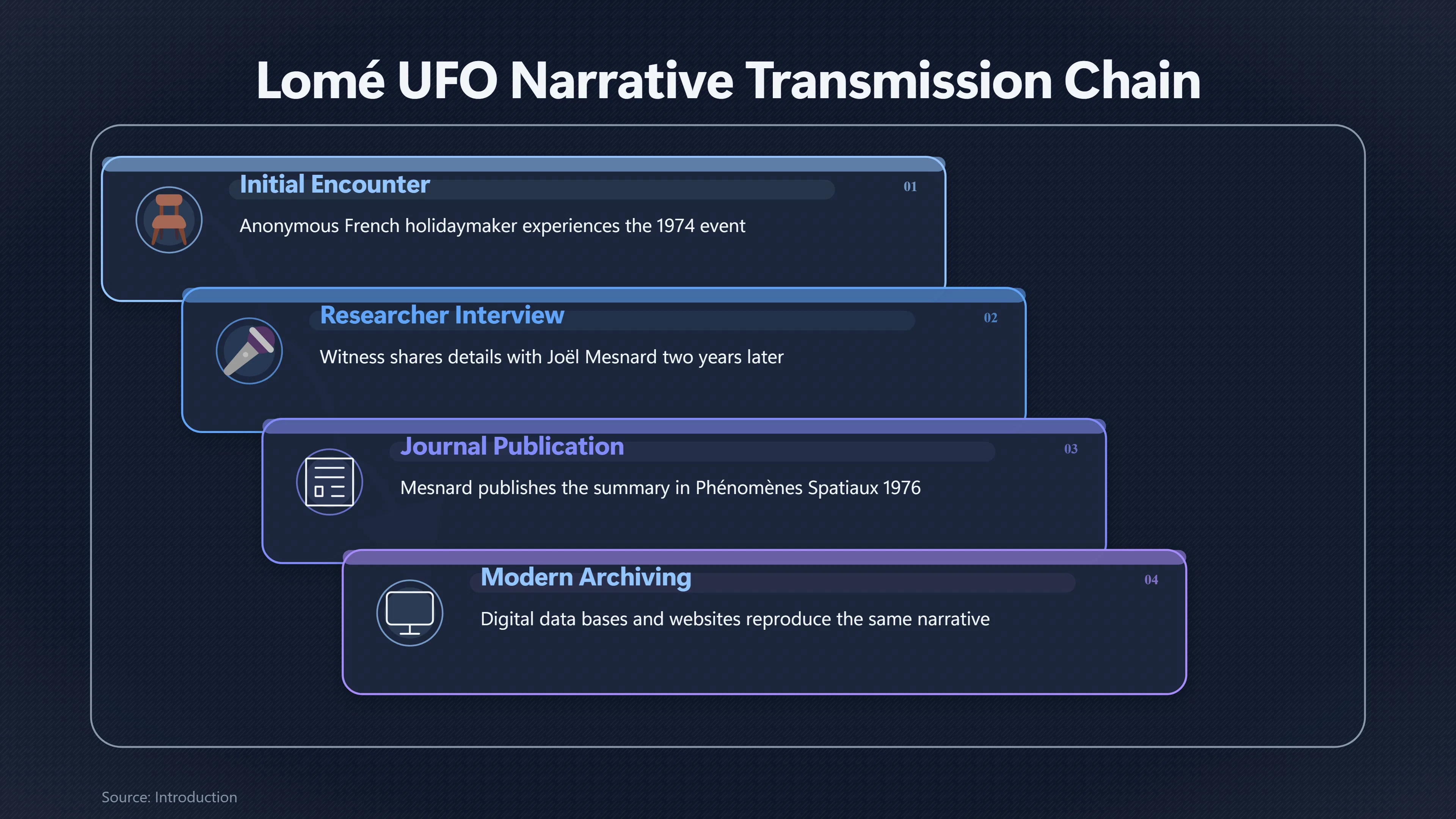 Lomé UFO Narrative Transmission Chain

Initial Encounter

01

Anonymous French holidaymaker experiences the 1974 event

Researcher Interview

02

Witness shares details with Joël Mesnard two years later

Journal Publication

03

Mesnard publishes the summary in Phénomènes Spatiaux 1976

Modern Archiving

04

Digital data bases and websites reproduce the same narrative

Source: Introduction